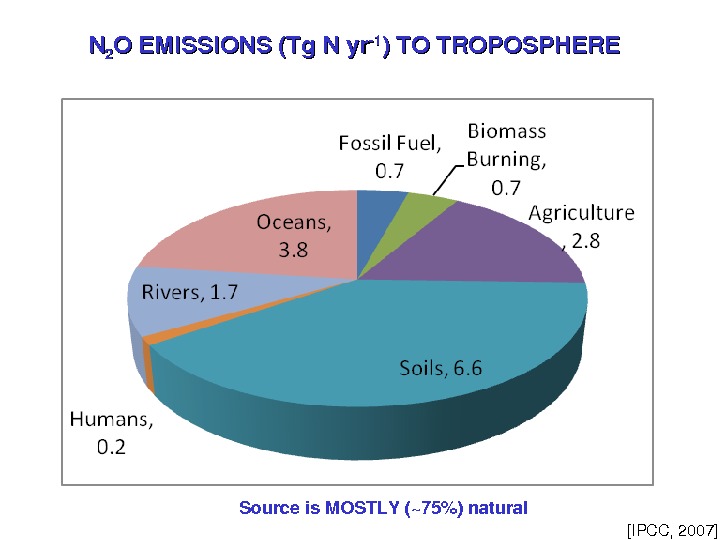 $N_2O$ EMISSIONS (Tg N $yr^{-1}$) TO TROPOSPHERE

Fossil Fuel, 0.7

Biomass Burning, 0.7

Agriculture, 2.8

Oceans, 3.8

Rivers, 1.7

Soils, 6.6

Humans, 0.2

Source is MOSTLY (~75%) natural

[IPCC, 2007]